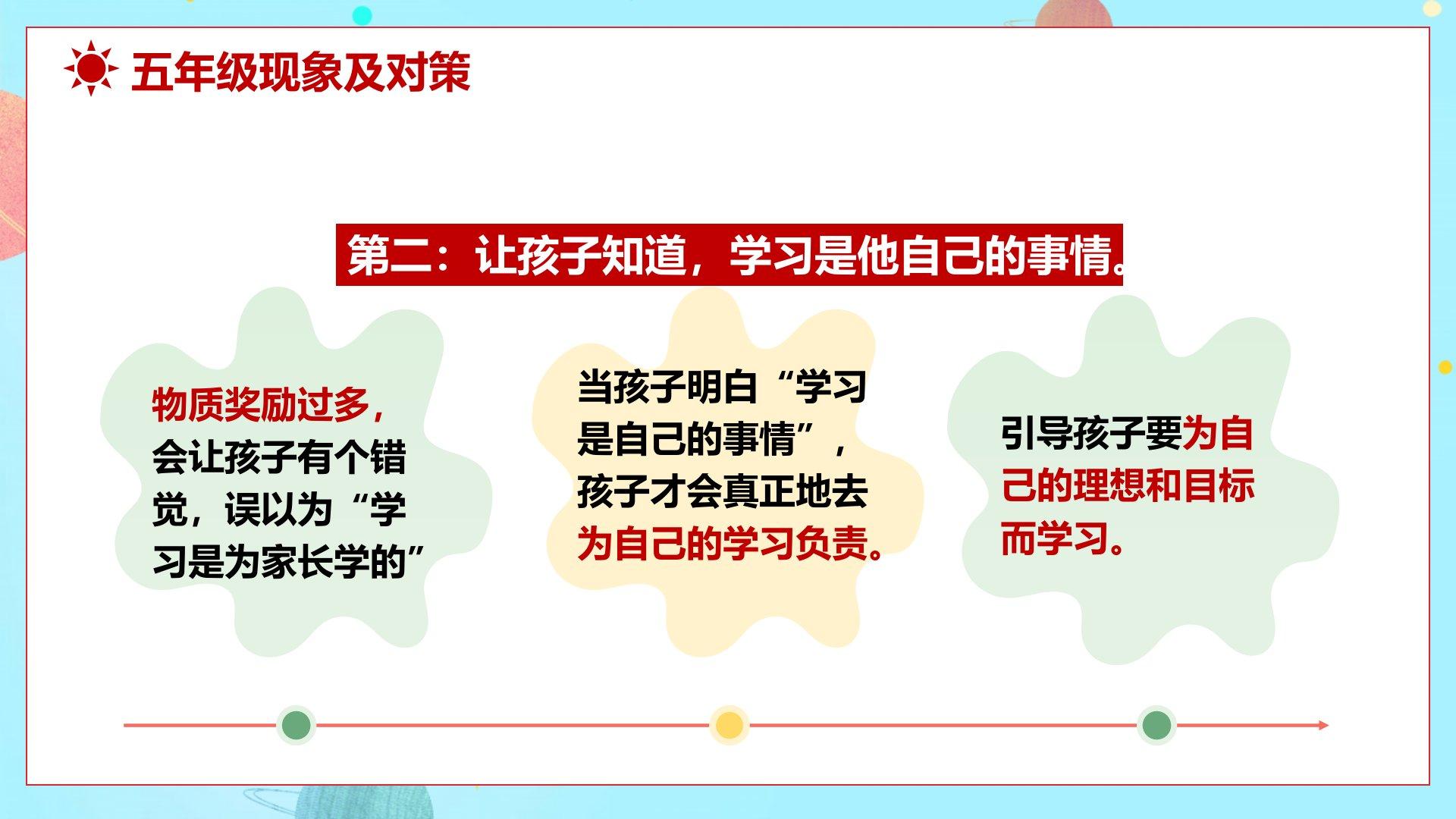 五年级现象及对策

第二：让孩子知道，学习是他自己的事情。

物质奖励过多，会让孩子有个错觉，误以为“学习是为家长学的”

当孩子明白“学习是自己的事情”，孩子才会真正地去为自己的学习负责。

引导孩子要为自己的理想和目标而学习。